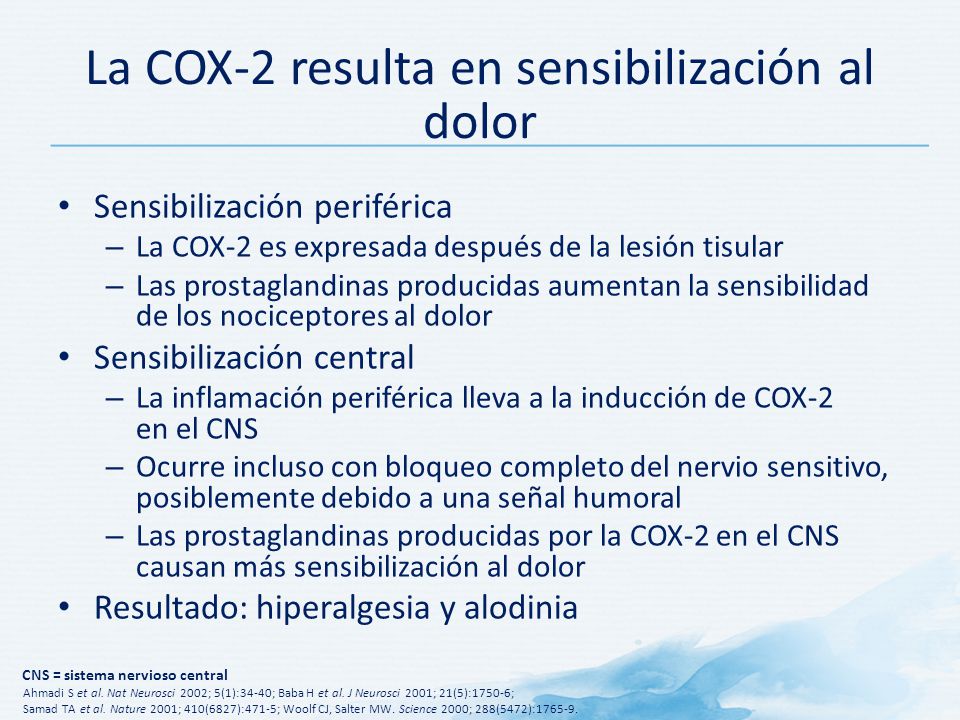 La COX-2 resulta en sensibilización al dolor

• Sensibilización periférica
– La COX-2 es expresada después de la lesión tisular
– Las prostaglandinas producidas aumentan la sensibilidad de los nociceptores al dolor
• Sensibilización central
– La inflamación periférica lleva a la inducción de COX-2 en el CNS
– Ocurre incluso con bloqueo completo del nervio sensitivo, posiblemente debido a una señal humoral
– Las prostaglandinas producidas por la COX-2 en el CNS causan más sensibilización al dolor
• Resultado: hiperalgesia y alodinia

CNS = sistema nervioso central
Ahmadi S et al. Nat Neurosci 2002; 5(1):34-40; Baba H et al. J Neurosci 2001; 21(5):1750-6; Samad TA et al. Nature 2001; 410(6827):471-5; Woolf CJ, Salter MW. Science 2000; 288(5472):1765-9.